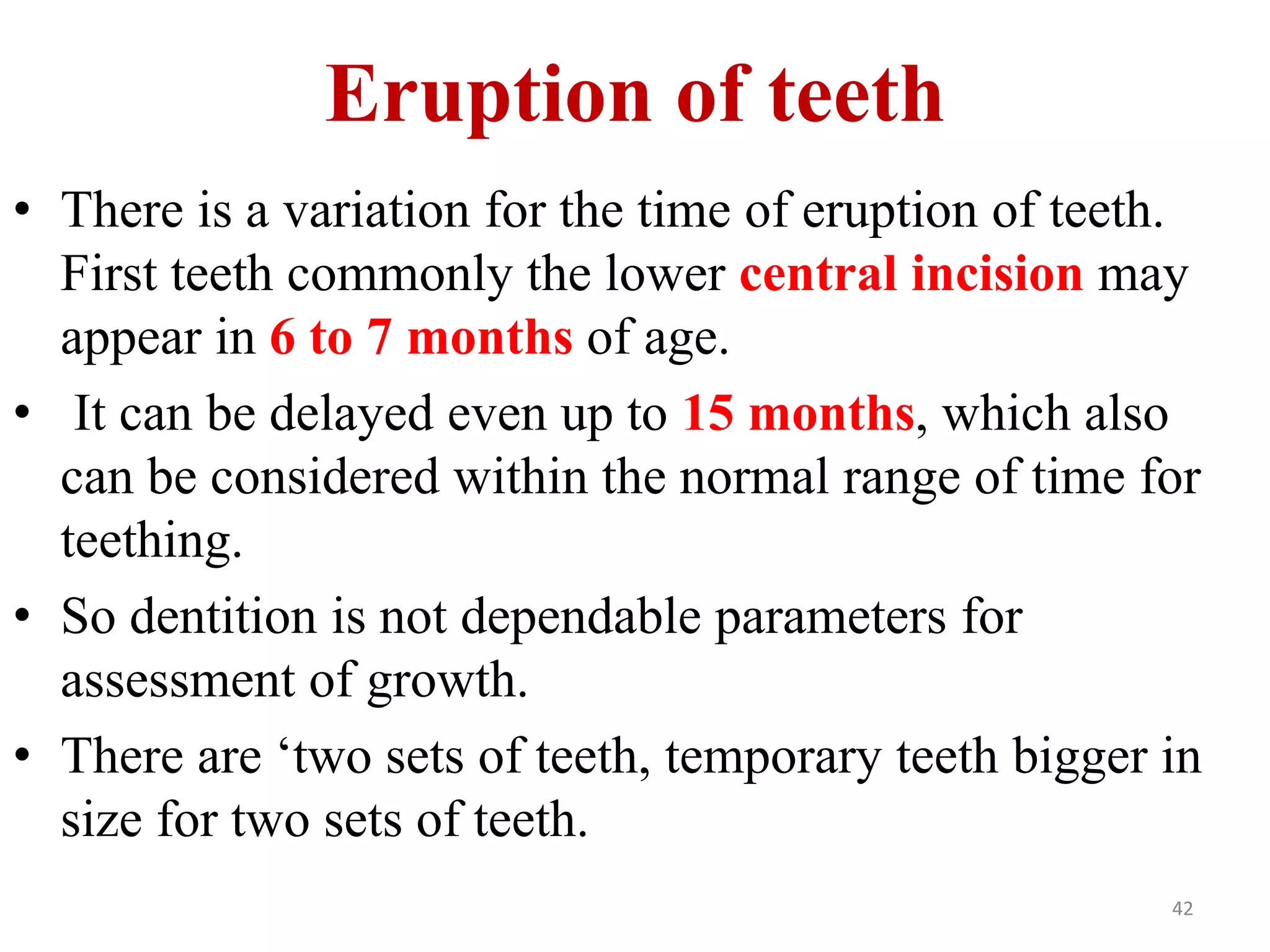 Eruption of teeth

• There is a variation for the time of eruption of teeth. First teeth commonly the lower central incision may appear in 6 to 7 months of age.

• It can be delayed even up to 15 months, which also can be considered within the normal range of time for teething.

• So dentition is not dependable parameters for assessment of growth.

• There are ‘two sets of teeth, temporary teeth bigger in size for two sets of teeth.

42